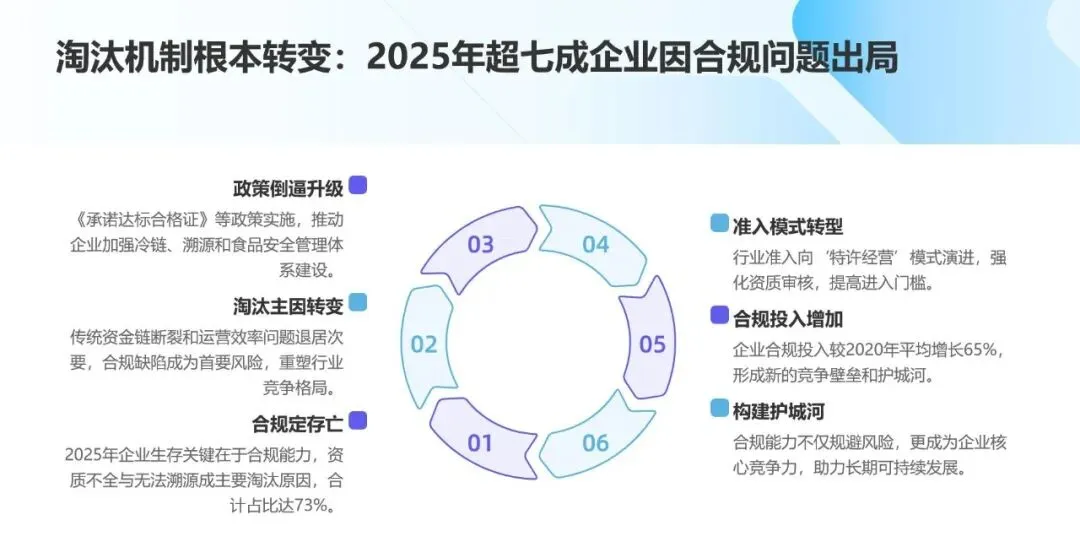 淘汰机制根本转变：2025年超七成企业因合规问题出局

政策倒逼升级
《承诺达标合格证》等政策实施，推动企业加强冷链、溯源和食品安全管理体系建设。

淘汰主因转变
传统资金链断裂和运营效率问题退居次要，合规缺陷成为首要风险，重塑行业竞争格局。

合规定存亡
2025年企业生存关键在于合规能力，资质不全与无法溯源成主要淘汰原因，合计占比达73%。

03
04
02
05
01
06

准入模式转型
行业准入向‘特许经营’模式演进，强化资质审核，提高进入门槛。

合规投入增加
企业合规投入较2020年平均增长65%，形成新的竞争壁垒和护城河。

构建护城河
合规能力不仅规避风险，更成为企业核心竞争力，助力长期可持续发展。